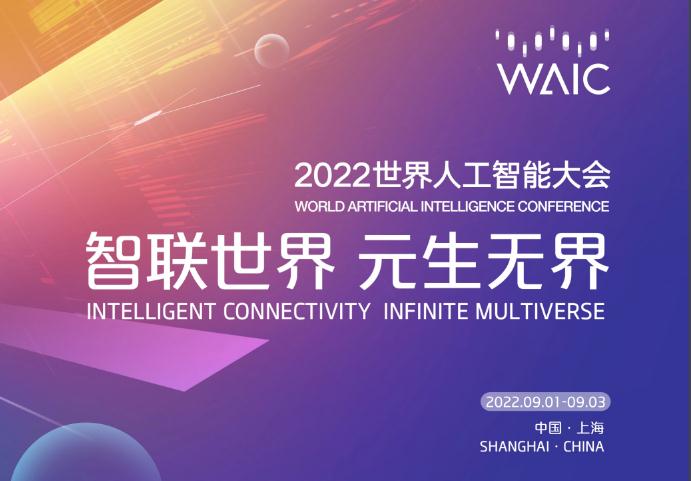 WAIC

2022世界人工智能大会
WORLD ARTIFICIAL INTELLIGENCE CONFERENCE

智联世界 元生无界
INTELLIGENT CONNECTIVITY INFINITE MULTIVERSE

2022.09.01-09.03

中国 · 上海
SHANGHAI · CHINA